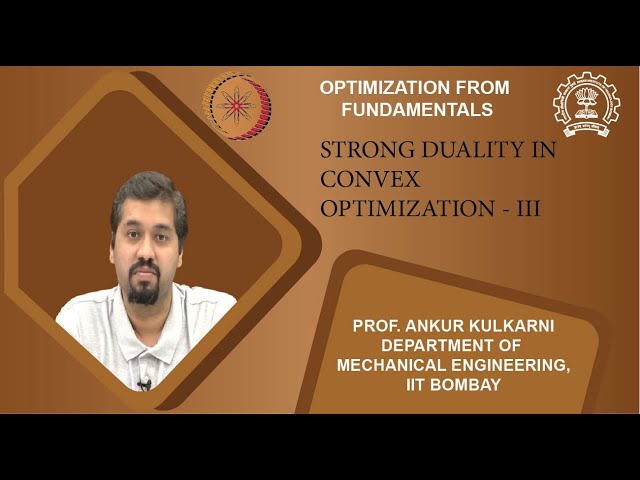 OPTIMIZATION FROM FUNDAMENTALS

STRONG DUALITY IN CONVEX OPTIMIZATION - III

PROF. ANKUR KULKARNI
DEPARTMENT OF MECHANICAL ENGINEERING,
IIT BOMBAY